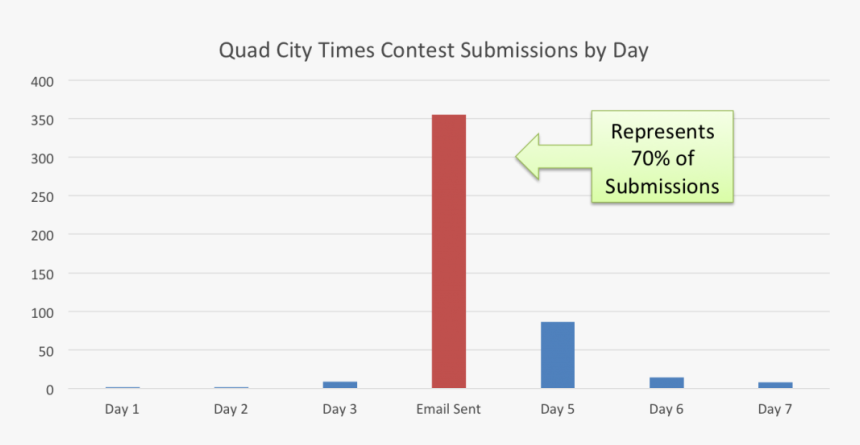 Quad City Times Contest Submissions by Day

400
350
300
250
200
150
100
50
0

Represents 70% of Submissions

Day 1
Day 2
Day 3
Email Sent
Day 5
Day 6
Day 7